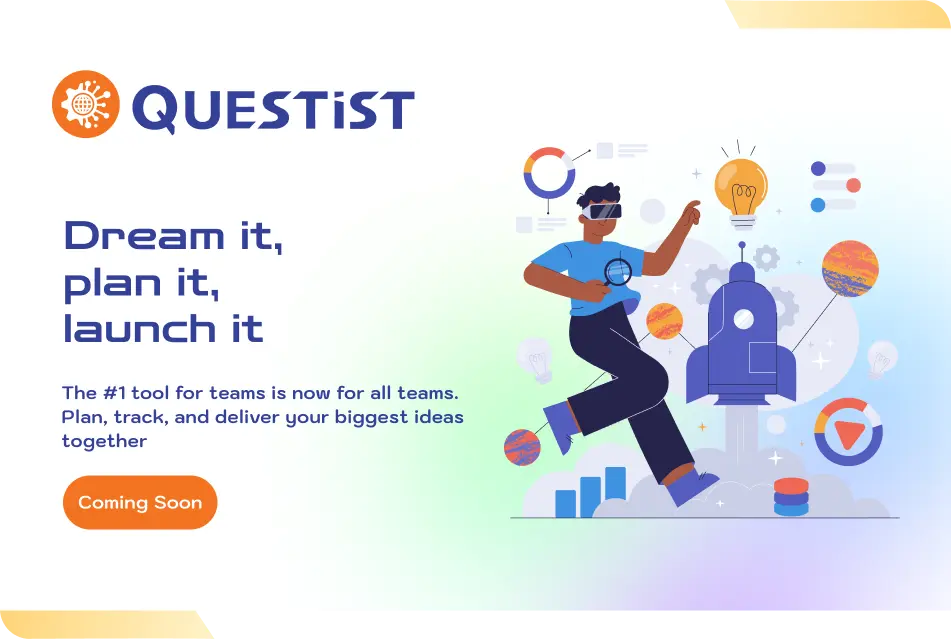 QUESTiST

Dream it, plan it, launch it

The #1 tool for teams is now for all teams. Plan, track, and deliver your biggest ideas together

Coming Soon